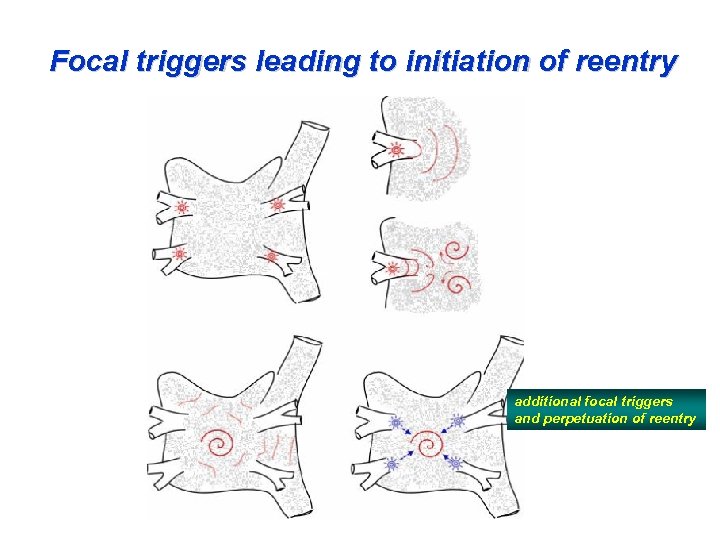 Focal triggers leading to initiation of reentry

additional focal triggers and perpetuation of reentry